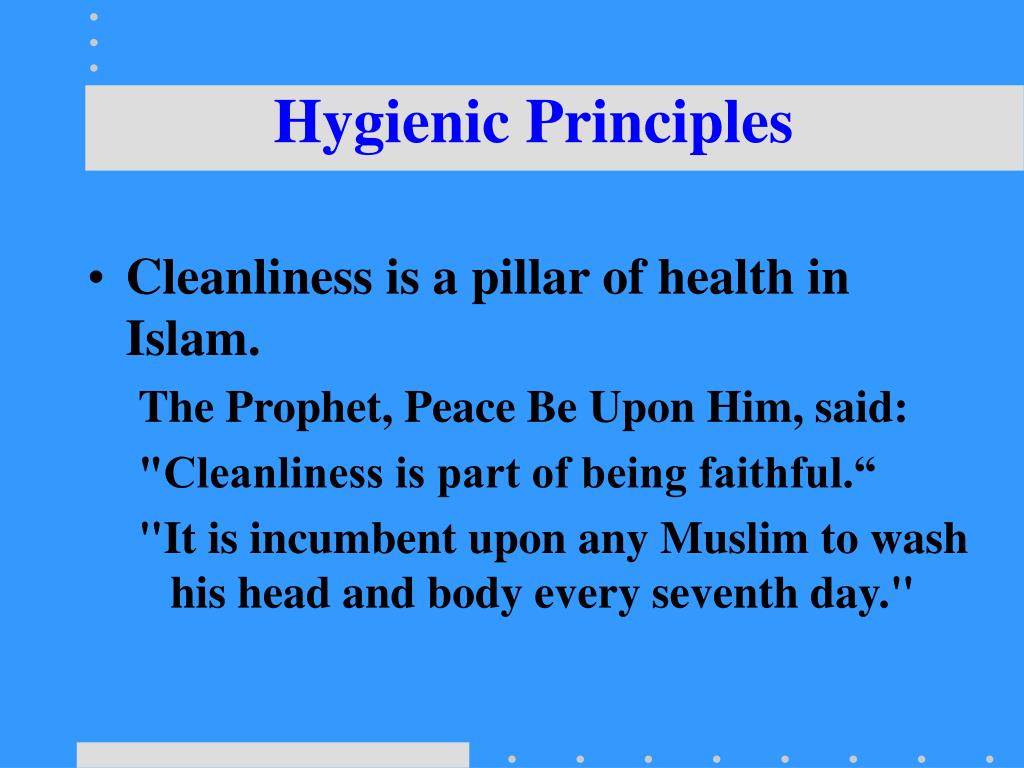 Hygienic Principles

• Cleanliness is a pillar of health in Islam.

The Prophet, Peace Be Upon Him, said:

"Cleanliness is part of being faithful.“

"It is incumbent upon any Muslim to wash his head and body every seventh day."